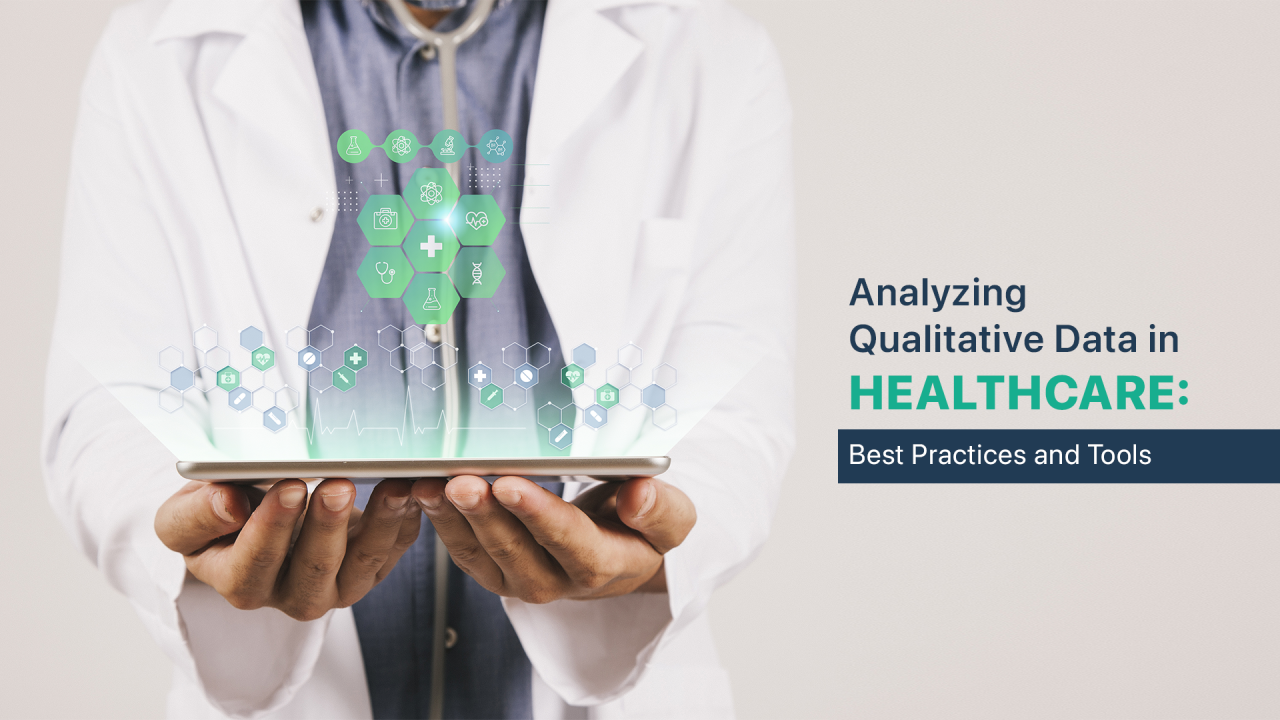 Analyzing Qualitative Data in HEALTHCARE:

Best Practices and Tools